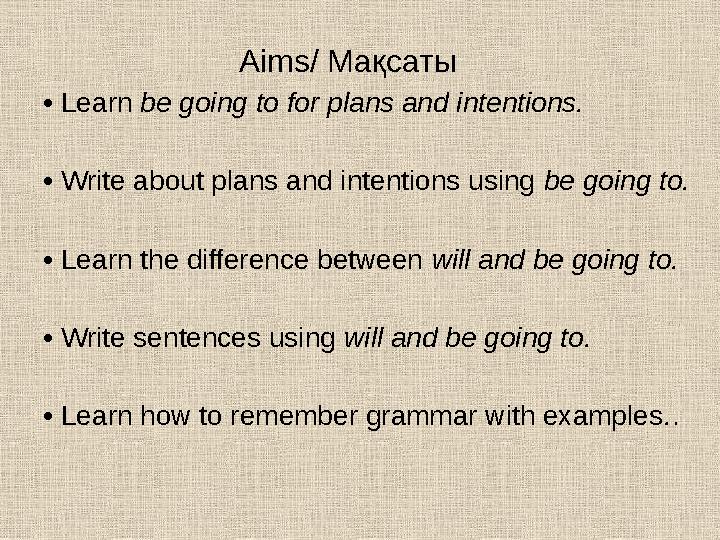 Aims/ Мақсаты

• Learn be going to for plans and intentions.

• Write about plans and intentions using be going to.

• Learn the difference between will and be going to.

• Write sentences using will and be going to.

• Learn how to remember grammar with examples..